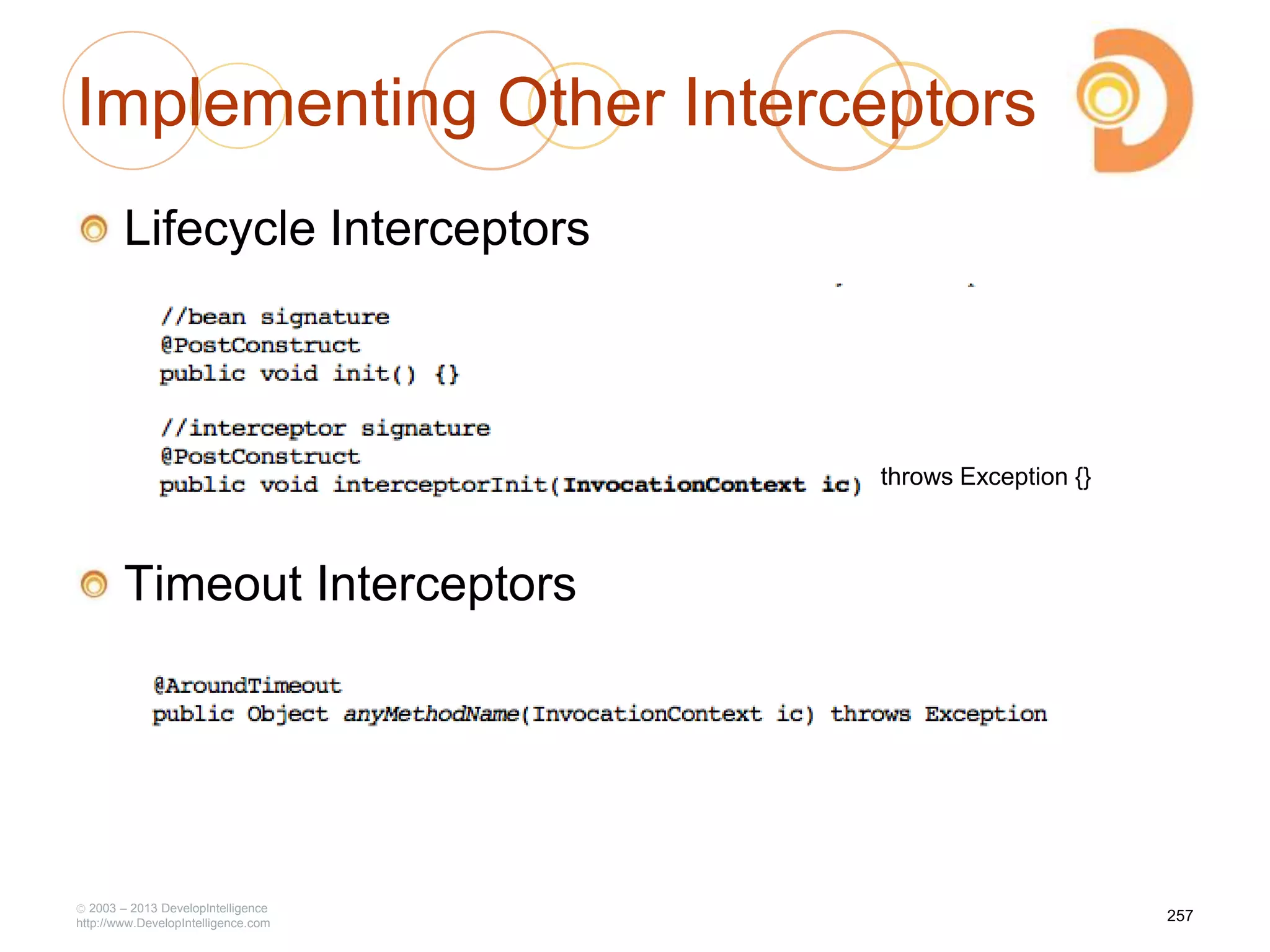 Implementing Other Interceptors

Lifecycle Interceptors

//bean signature
@PostConstruct
public void init() {}

//interceptor signature
@PostConstruct
public void interceptorInit(InvocationContext ic) throws Exception {}

Timeout Interceptors

@AroundTimeout
public Object anyMethodName(InvocationContext ic) throws Exception

© 2003 – 2013 DevelopIntelligence
http://www.DevelopIntelligence.com

257